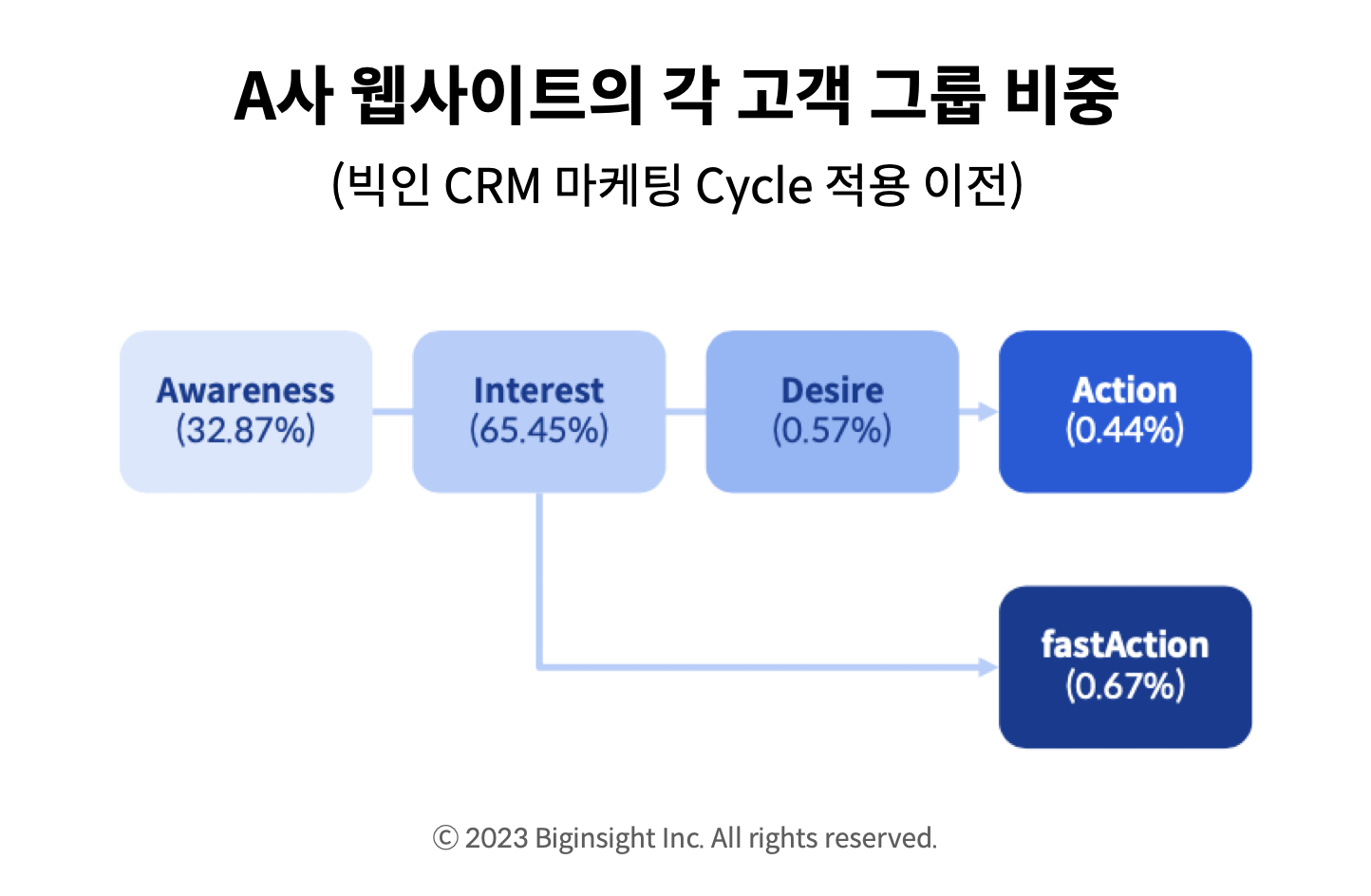 A사 웹사이트의 각 고객 그룹 비중

(빅인 CRM 마케팅 Cycle 적용 이전)

Awareness
(32.87%)

Interest
(65.45%)

Desire
(0.57%)

Action
(0.44%)

fastAction
(0.67%)

© 2023 Biginsight Inc. All rights reserved.